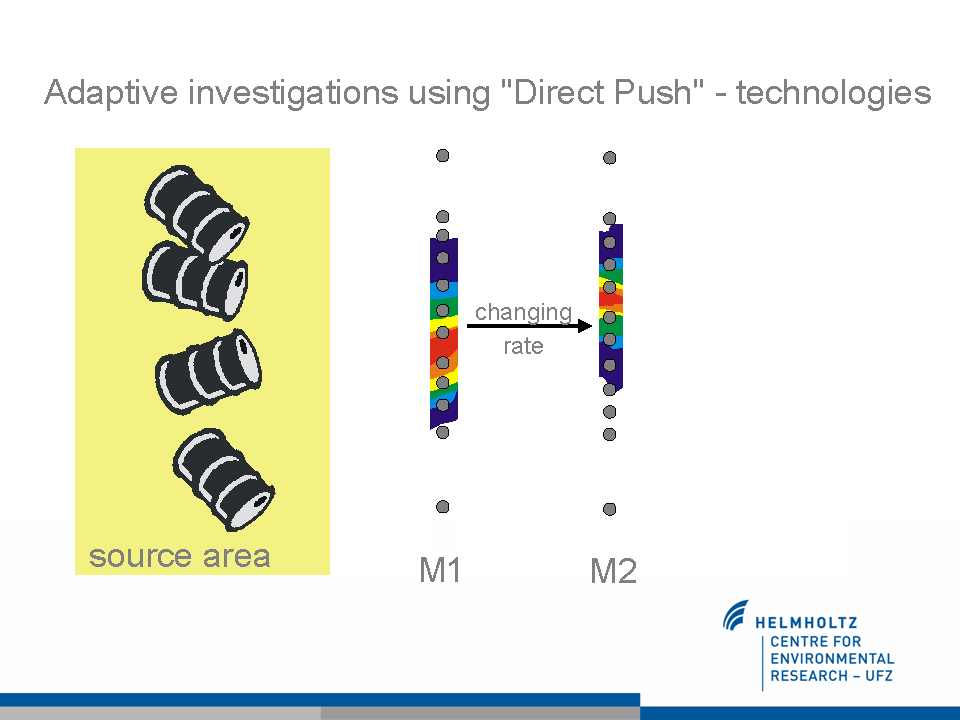 Adaptive investigations using "Direct Push" - technologies

source area

changing rate

M1

M2

HELMHOLTZ
CENTRE FOR ENVIRONMENTAL RESEARCH – UFZ